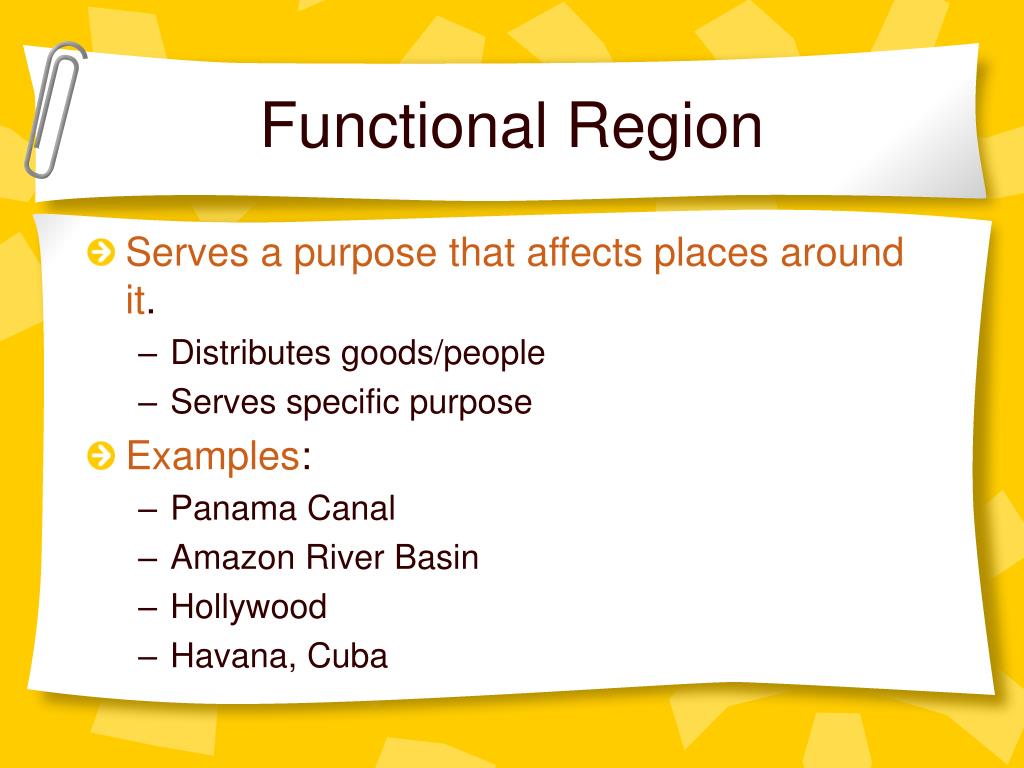 Functional Region

Serves a purpose that affects places around it.

– Distributes goods/people
– Serves specific purpose

Examples:

– Panama Canal
– Amazon River Basin
– Hollywood
– Havana, Cuba